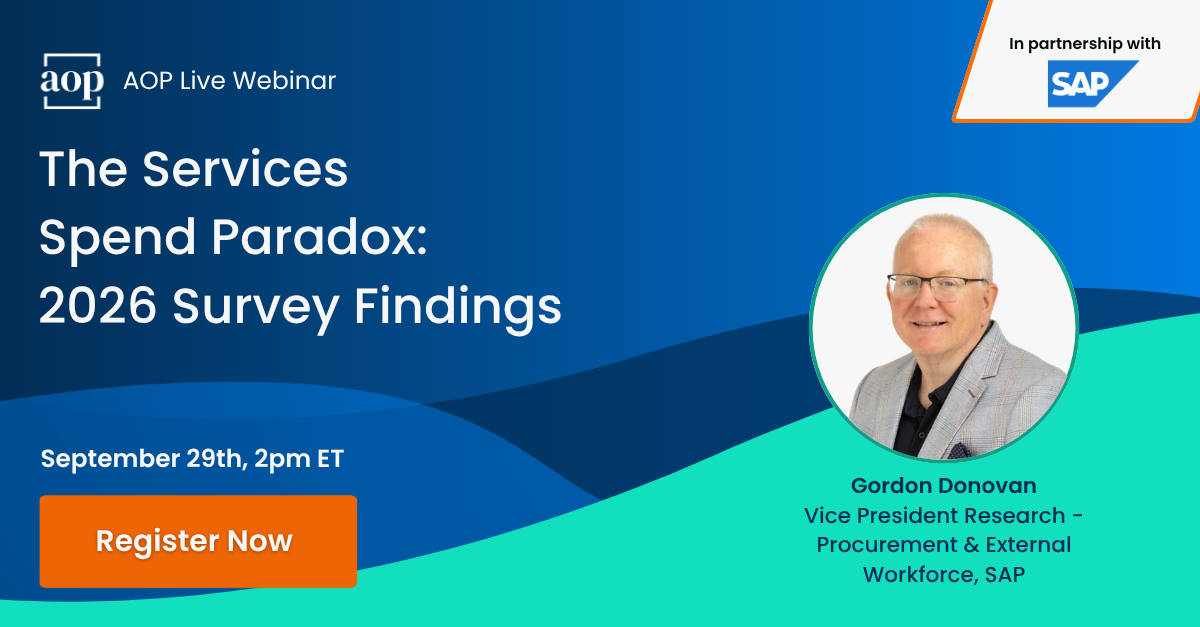 aop AOP Live Webinar

In partnership with
SAP

The Services Spend Paradox: 2026 Survey Findings

September 29th, 2pm ET

Register Now

Gordon Donovan
Vice President Research - Procurement & External Workforce, SAP